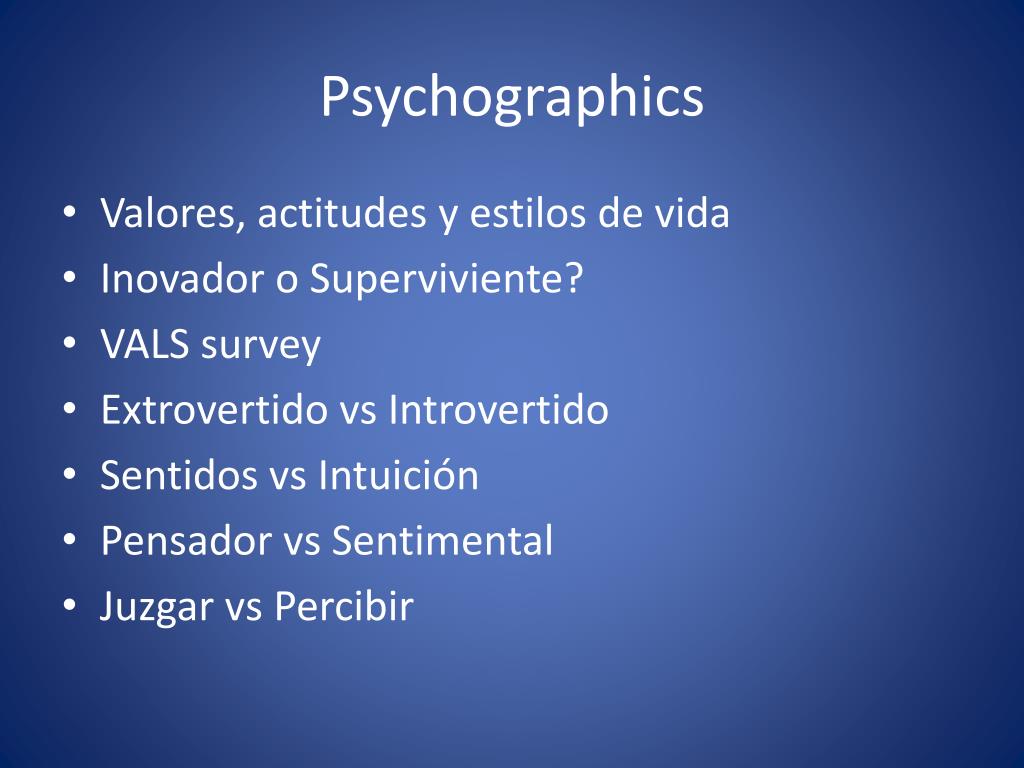 Psychographics

• Valores, actitudes y estilos de vida
• Inovador o Superviviente?
• VALS survey
• Extrovertido vs Introvertido
• Sentidos vs Intuición
• Pensador vs Sentimental
• Juzgar vs Percibir